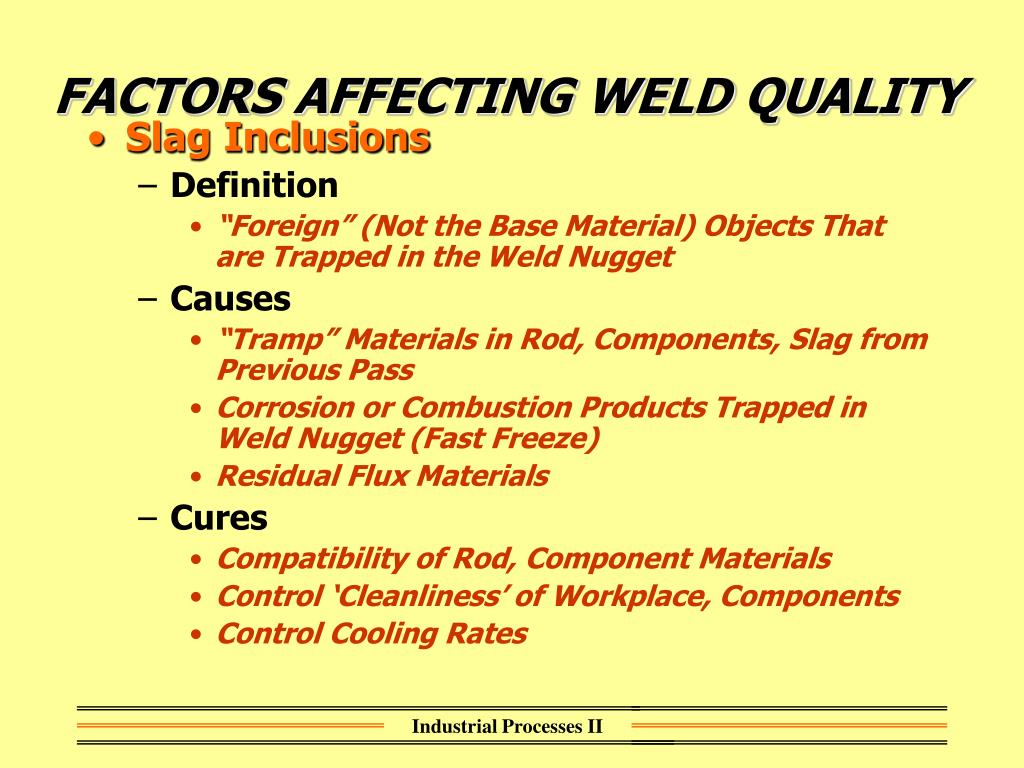 FACTORS AFFECTING WELD QUALITY

• Slag Inclusions

– Definition

• "Foreign" (Not the Base Material) Objects That are Trapped in the Weld Nugget

– Causes

• "Tramp" Materials in Rod, Components, Slag from Previous Pass

• Corrosion or Combustion Products Trapped in Weld Nugget (Fast Freeze)

• Residual Flux Materials

– Cures

• Compatibility of Rod, Component Materials

• Control 'Cleanliness' of Workplace, Components

• Control Cooling Rates

Industrial Processes II